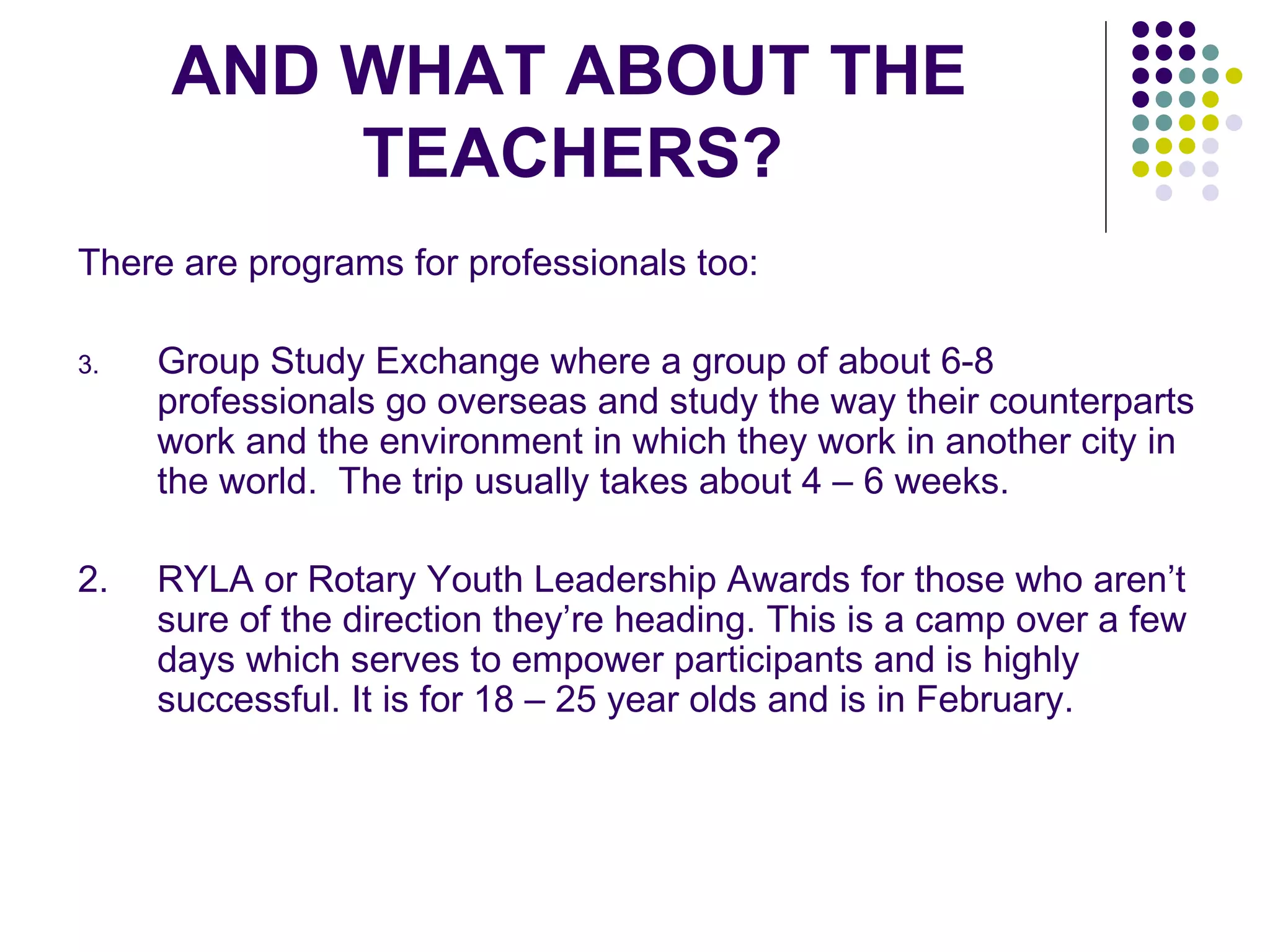 AND WHAT ABOUT THE TEACHERS?

There are programs for professionals too:

3. Group Study Exchange where a group of about 6-8 professionals go overseas and study the way their counterparts work and the environment in which they work in another city in the world. The trip usually takes about 4 – 6 weeks.

2. RYLA or Rotary Youth Leadership Awards for those who aren’t sure of the direction they’re heading. This is a camp over a few days which serves to empower participants and is highly successful. It is for 18 – 25 year olds and is in February.